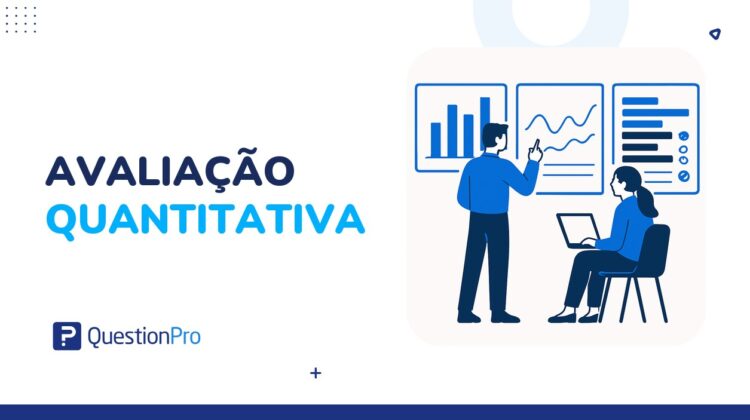 AVALIAÇÃO
QUANTITATIVA

QuestionPro